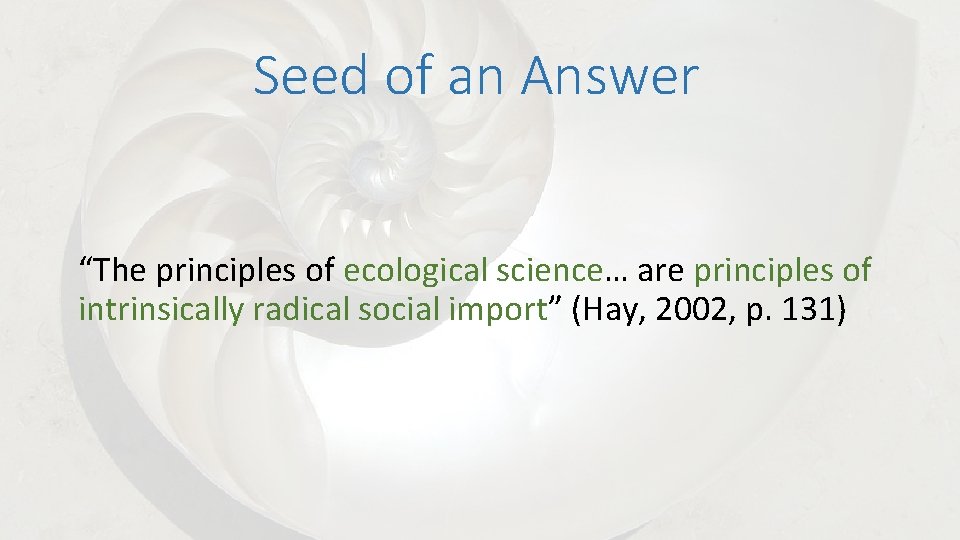 Seed of an Answer

“The principles of ecological science… are principles of intrinsically radical social import” (Hay, 2002, p. 131)